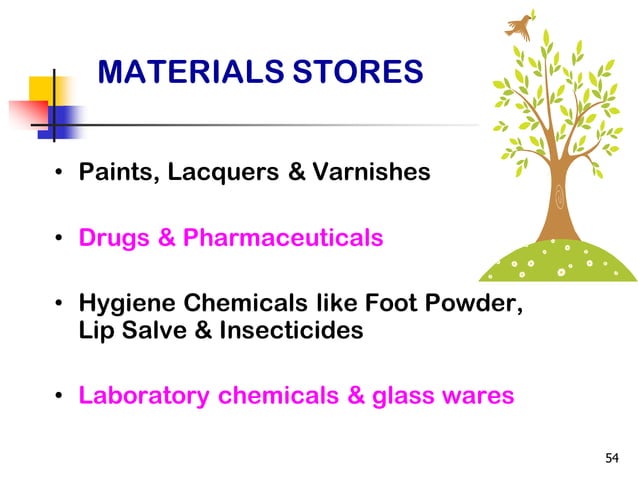 MATERIALS STORES

• Paints, Lacquers & Varnishes

• Drugs & Pharmaceuticals

• Hygiene Chemicals like Foot Powder, Lip Salve & Insecticides

• Laboratory chemicals & glass wares

54